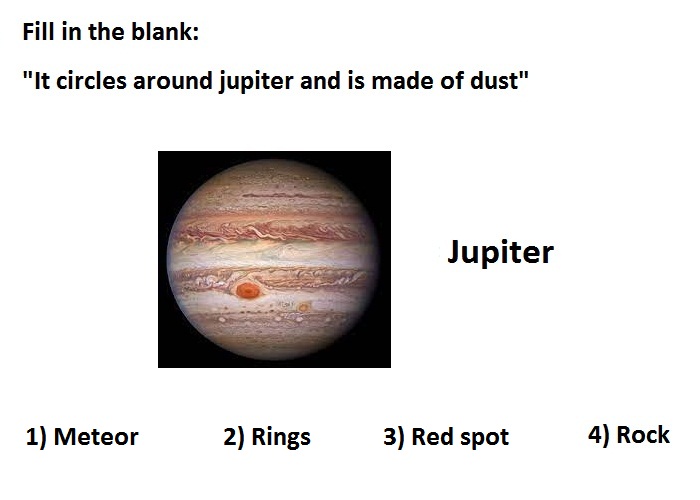 Fill in the blank:

"It circles around jupiter and is made of dust"

Jupiter

1) Meteor 2) Rings 3) Red spot 4) Rock